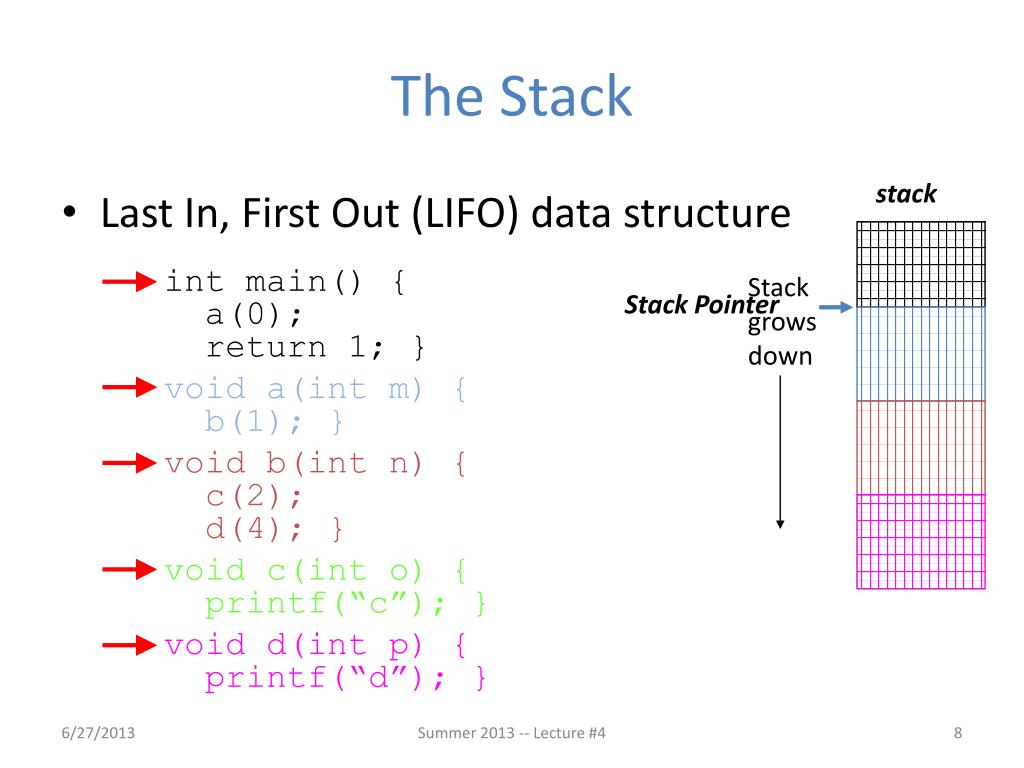 The Stack

• Last In, First Out (LIFO) data structure

int main() {
  a(0);
  return 1; }
void a(int m) {
  b(1); }
void b(int n) {
  c(2);
  d(4); }
void c(int o) {
  printf("c"); }
void d(int p) {
  printf("d"); }

stack

Stack Pointer

Stack grows down

6/27/2013

Summer 2013 -- Lecture #4

8